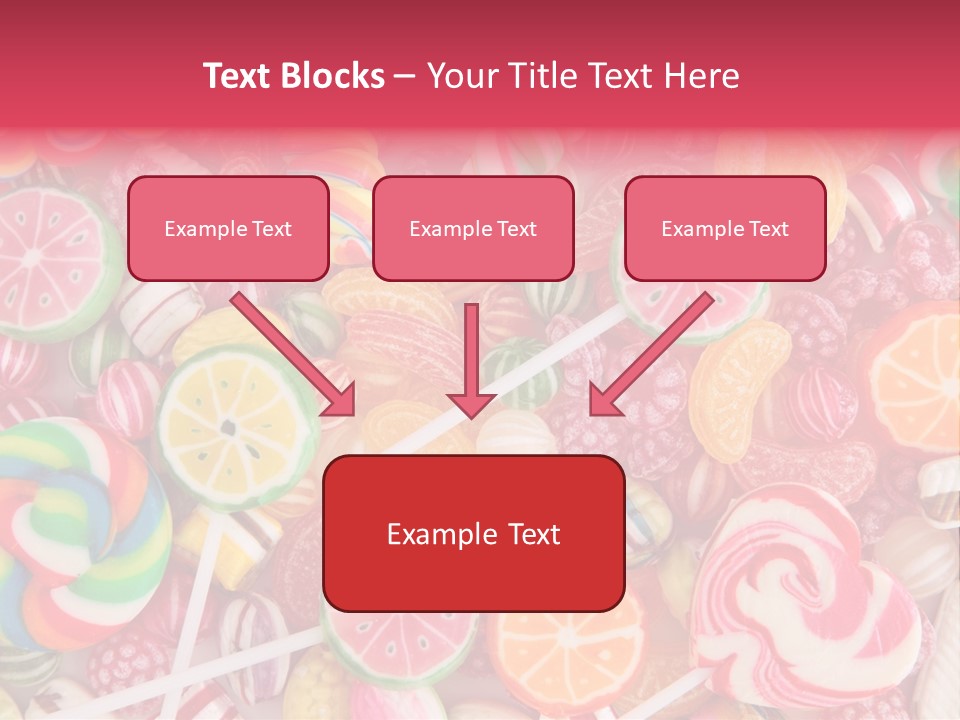 Text Blocks – Your Title Text Here

Example Text

Example Text

Example Text

Example Text